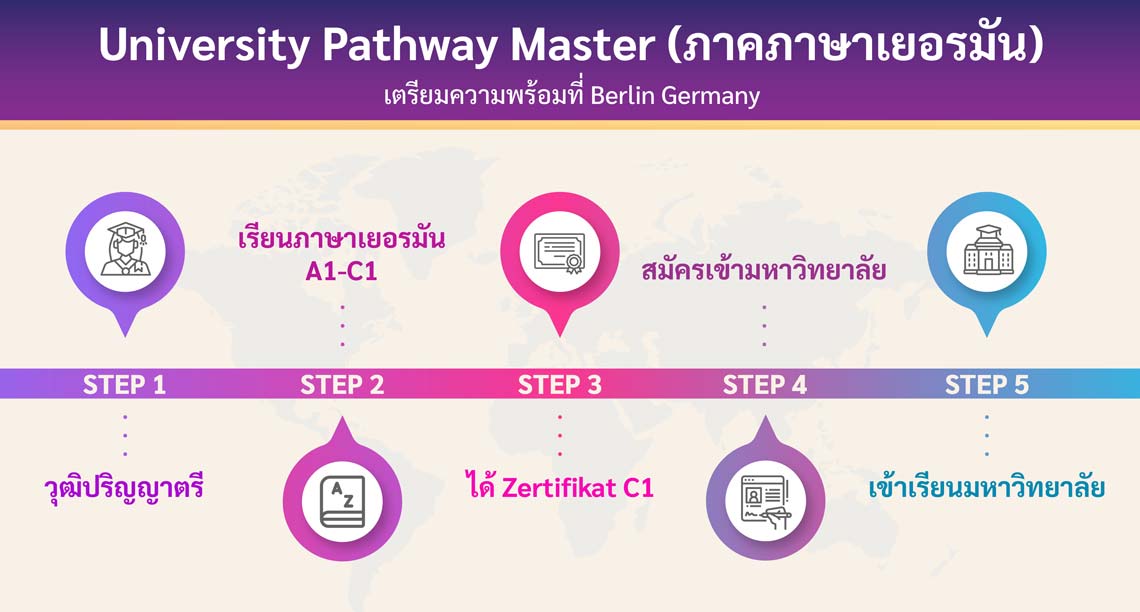 University Pathway Master (ภาคภาษาเยอรมัน)
เตรียมความพร้อมที่ Berlin Germany

เรียนภาษาเยอรมัน A1-C1

สมัครเข้ามหาวิทยาลัย

STEP 1
STEP 2
STEP 3
STEP 4
STEP 5

วุฒิปริญญาตรี

A Z

ได้ Zertifikat C1

เข้าเรียนมหาวิทยาลัย